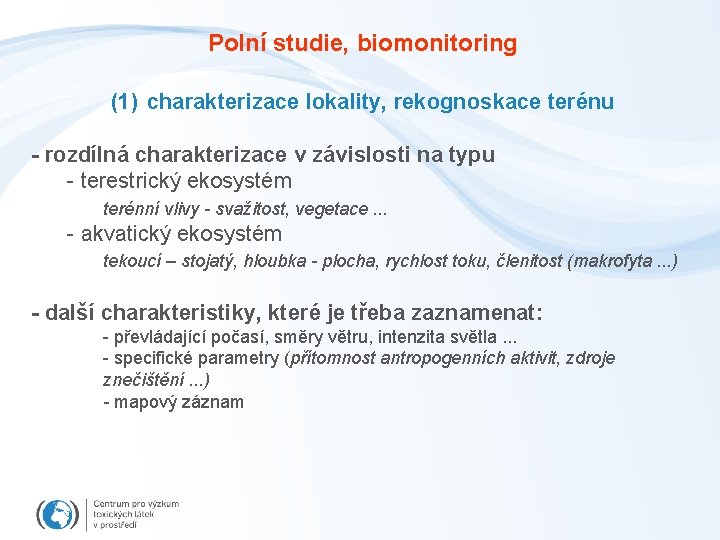 Polní studie, biomonitoring

(1) charakterizace lokality, rekognoskace terénu

- rozdílná charakterizace v závislosti na typu
- terestrický ekosystém
terénní vlivy - svažitost, vegetace ...
- akvatický ekosystém
tekoucí – stojatý, hloubka - plocha, rychlost toku, členitost (makrofyta ...)

- další charakteristiky, které je třeba zaznamenat:
- převládající počasí, směry větru, intenzita světla ...
- specifické parametry (přítomnost antropogenních aktivit, zdroje znečištění ...)
- mapový záznam

Centrum pro výzkum toxických látek v prostředí